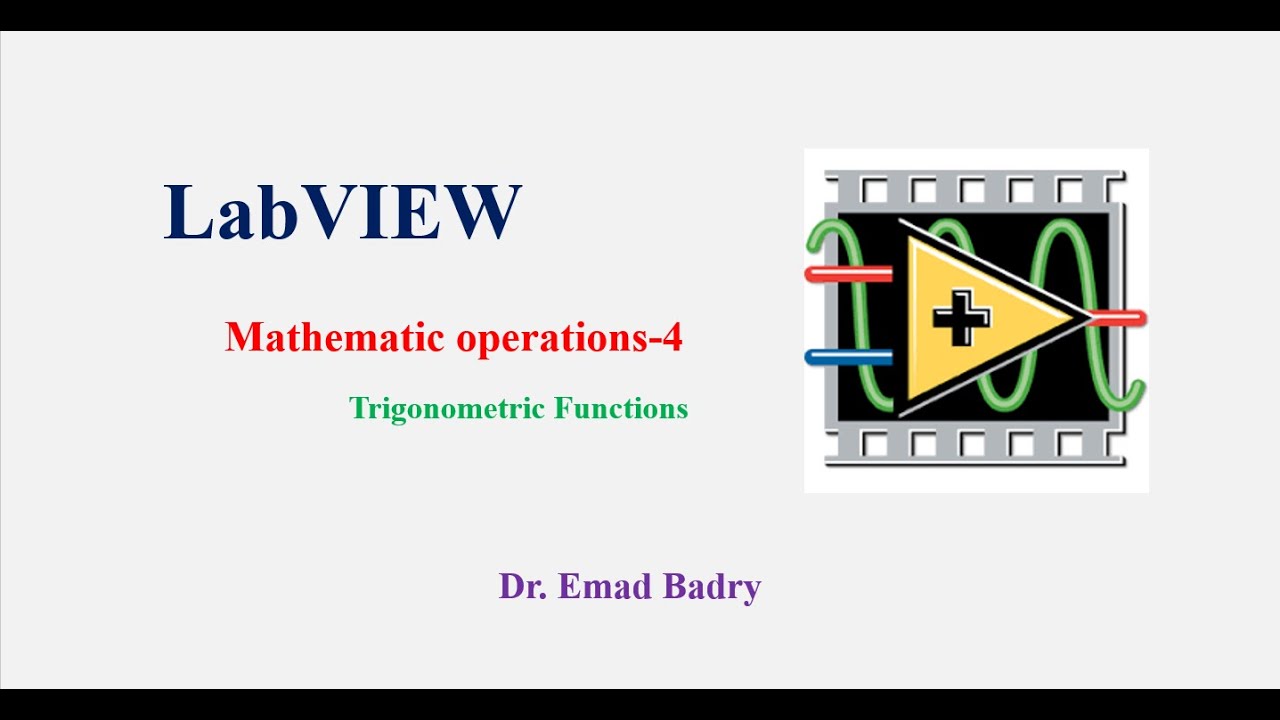 LabVIEW

Mathematic operations-4

Trigonometric Functions

Dr. Emad Badry